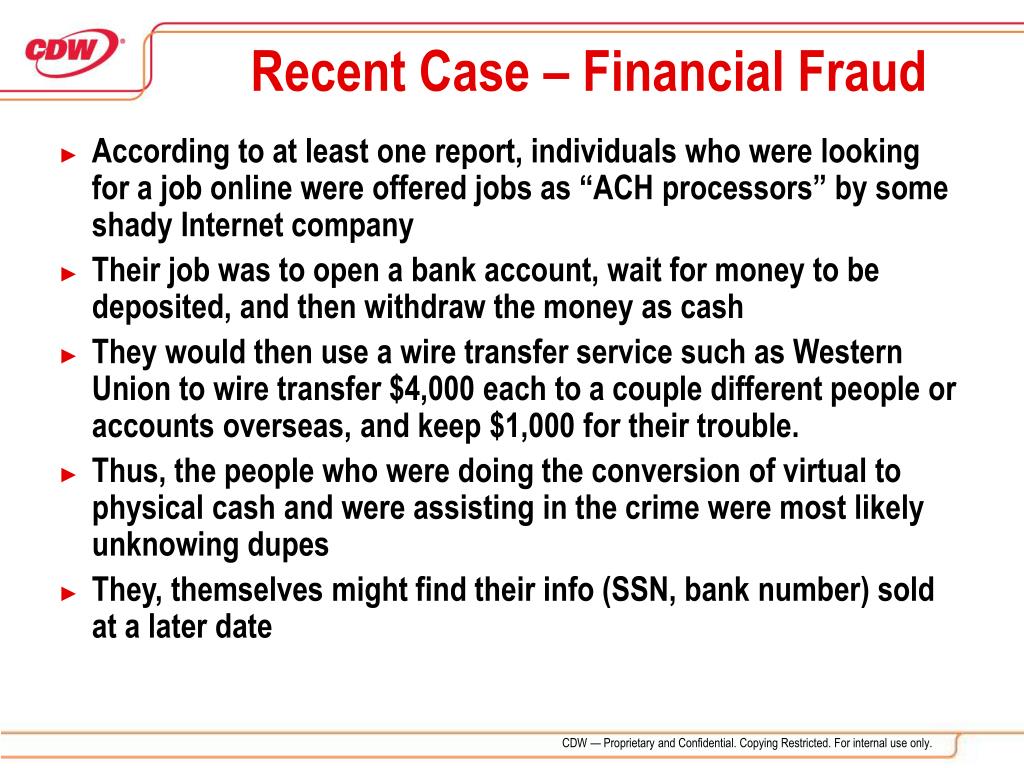 CDW

Recent Case – Financial Fraud

► According to at least one report, individuals who were looking for a job online were offered jobs as “ACH processors” by some shady Internet company

► Their job was to open a bank account, wait for money to be deposited, and then withdraw the money as cash

► They would then use a wire transfer service such as Western Union to wire transfer \$4,000 each to a couple different people or accounts overseas, and keep \$1,000 for their trouble.

► Thus, the people who were doing the conversion of virtual to physical cash and were assisting in the crime were most likely unknowing dupes

► They, themselves might find their info (SSN, bank number) sold at a later date

CDW — Proprietary and Confidential. Copying Restricted. For internal use only.